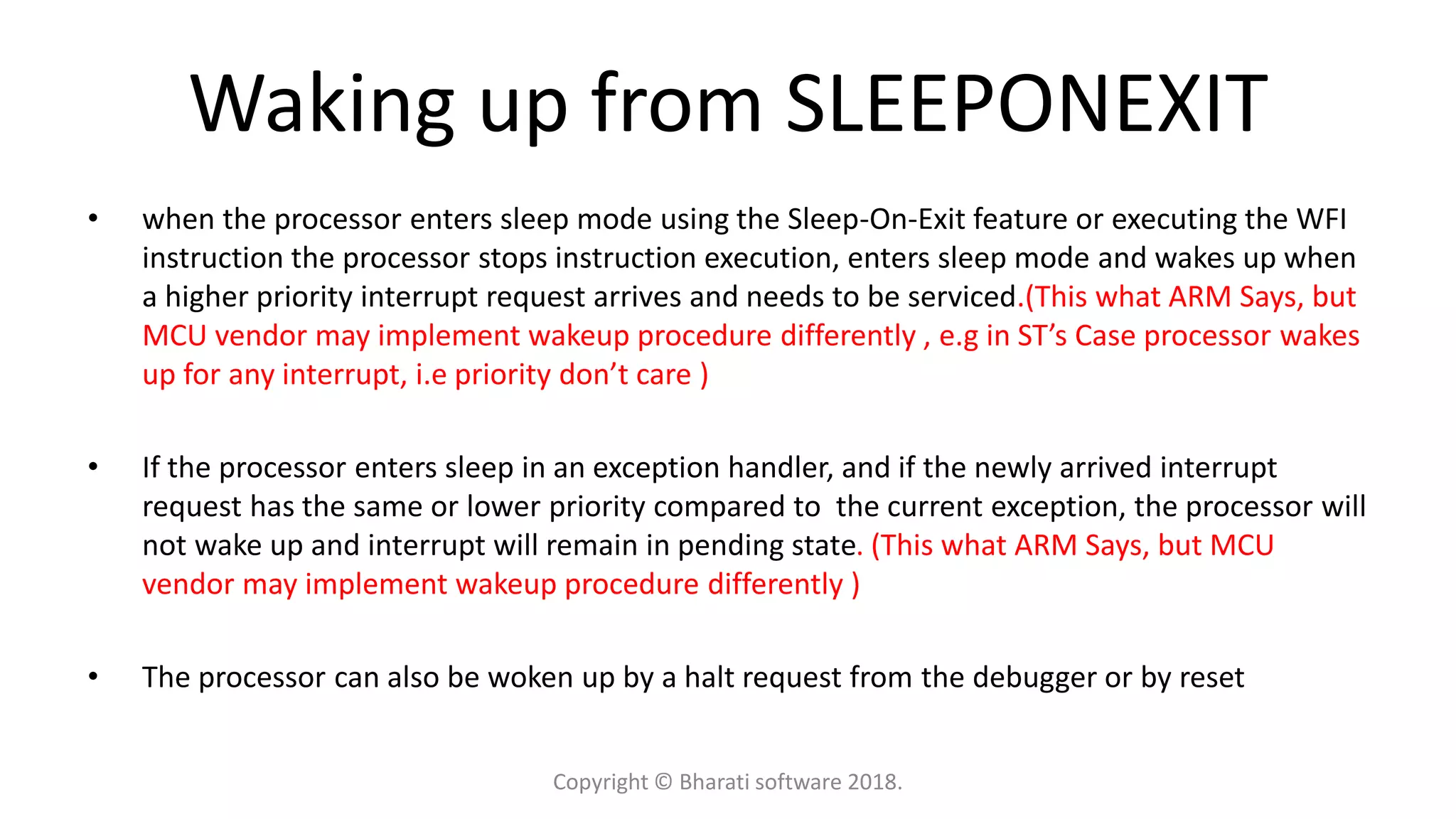 Waking up from SLEEPONEXIT

• when the processor enters sleep mode using the Sleep-On-Exit feature or executing the WFI instruction the processor stops instruction execution, enters sleep mode and wakes up when a higher priority interrupt request arrives and needs to be serviced.(This what ARM Says, but MCU vendor may implement wakeup procedure differently , e.g in ST's Case processor wakes up for any interrupt, i.e priority don't care )

• If the processor enters sleep in an exception handler, and if the newly arrived interrupt request has the same or lower priority compared to the current exception, the processor will not wake up and interrupt will remain in pending state. (This what ARM Says, but MCU vendor may implement wakeup procedure differently )

• The processor can also be woken up by a halt request from the debugger or by reset

Copyright © Bharati software 2018.